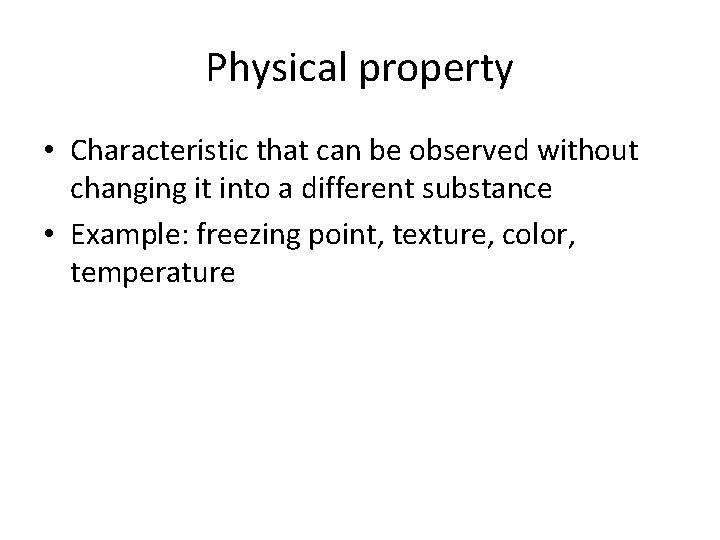 Physical property

• Characteristic that can be observed without changing it into a different substance

• Example: freezing point, texture, color, temperature